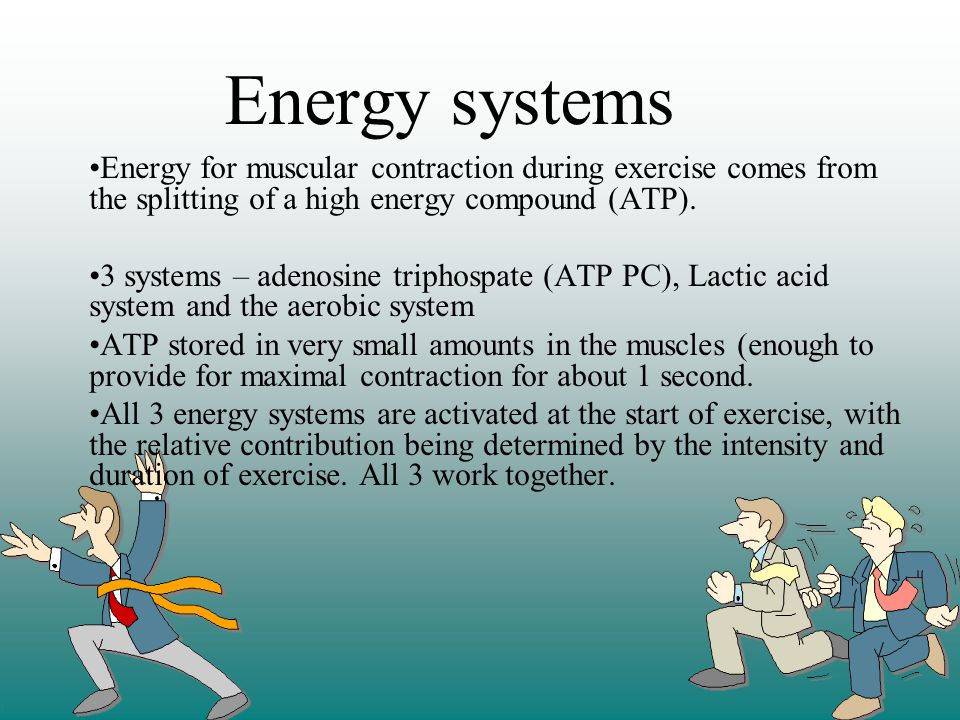 Energy systems

•Energy for muscular contraction during exercise comes from the splitting of a high energy compound (ATP).

•3 systems – adenosine triphospate (ATP PC), Lactic acid system and the aerobic system

•ATP stored in very small amounts in the muscles (enough to provide for maximal contraction for about 1 second.

•All 3 energy systems are activated at the start of exercise, with the relative contribution being determined by the intensity and duration of exercise. All 3 work together.